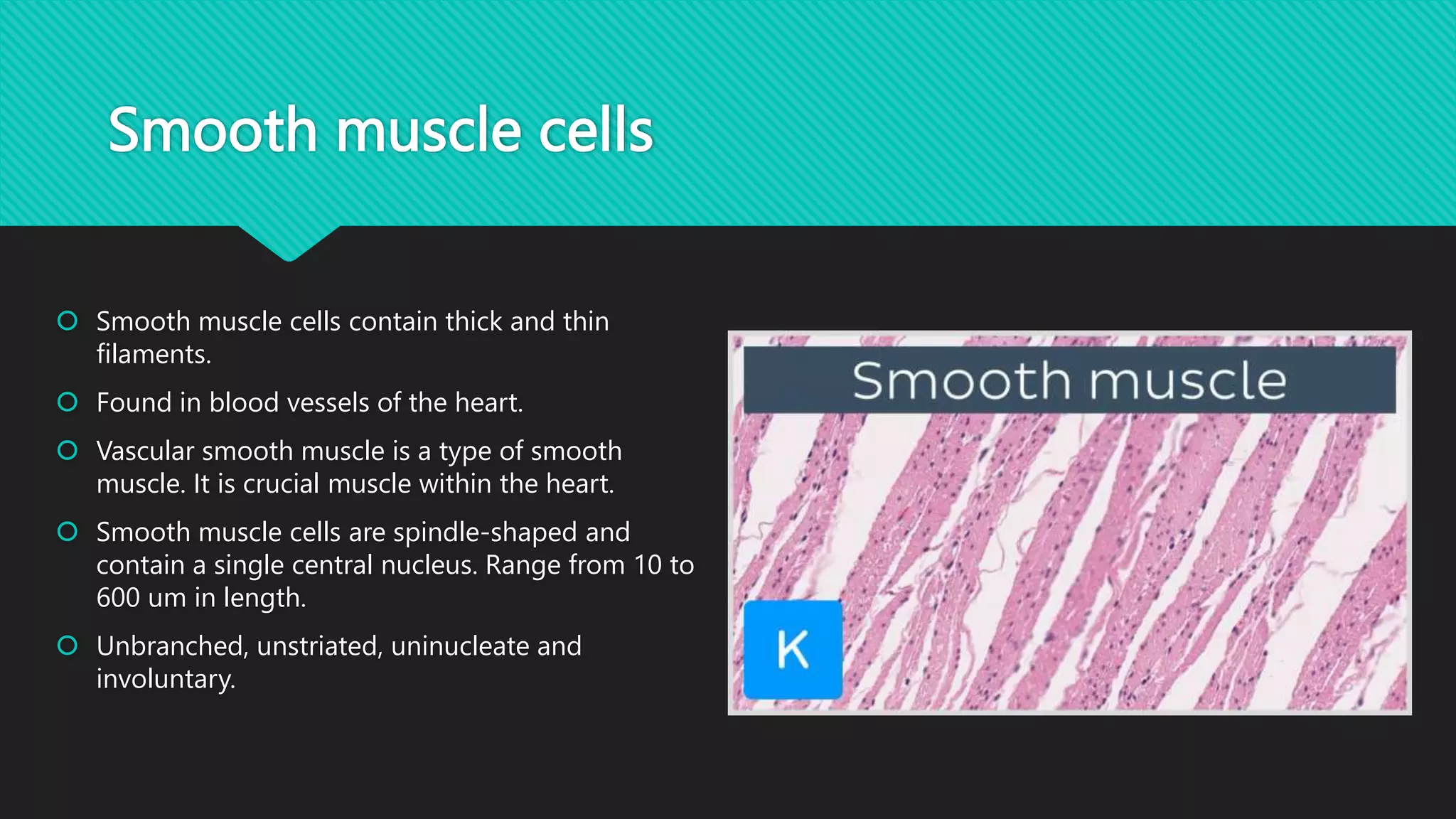 Smooth muscle cells

Smooth muscle cells contain thick and thin filaments.

Found in blood vessels of the heart.

Vascular smooth muscle is a type of smooth muscle. It is crucial muscle within the heart.

Smooth muscle cells are spindle-shaped and contain a single central nucleus. Range from 10 to 600 um in length.

Unbranched, unstriated, uninucleate and involuntary.

Smooth muscle

K